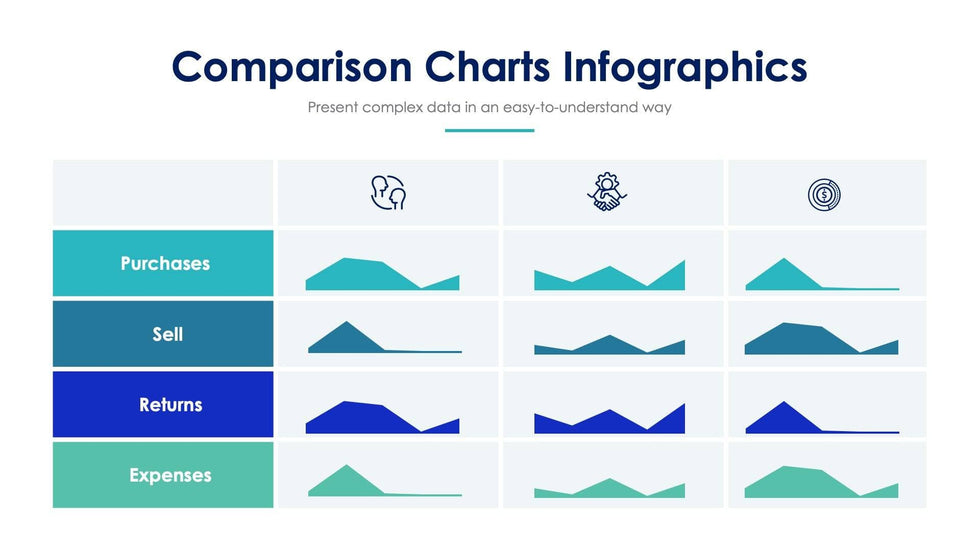 Comparison Charts Infographics

Present complex data in an easy-to-understand way

Purchases

Sell

Returns

Expenses